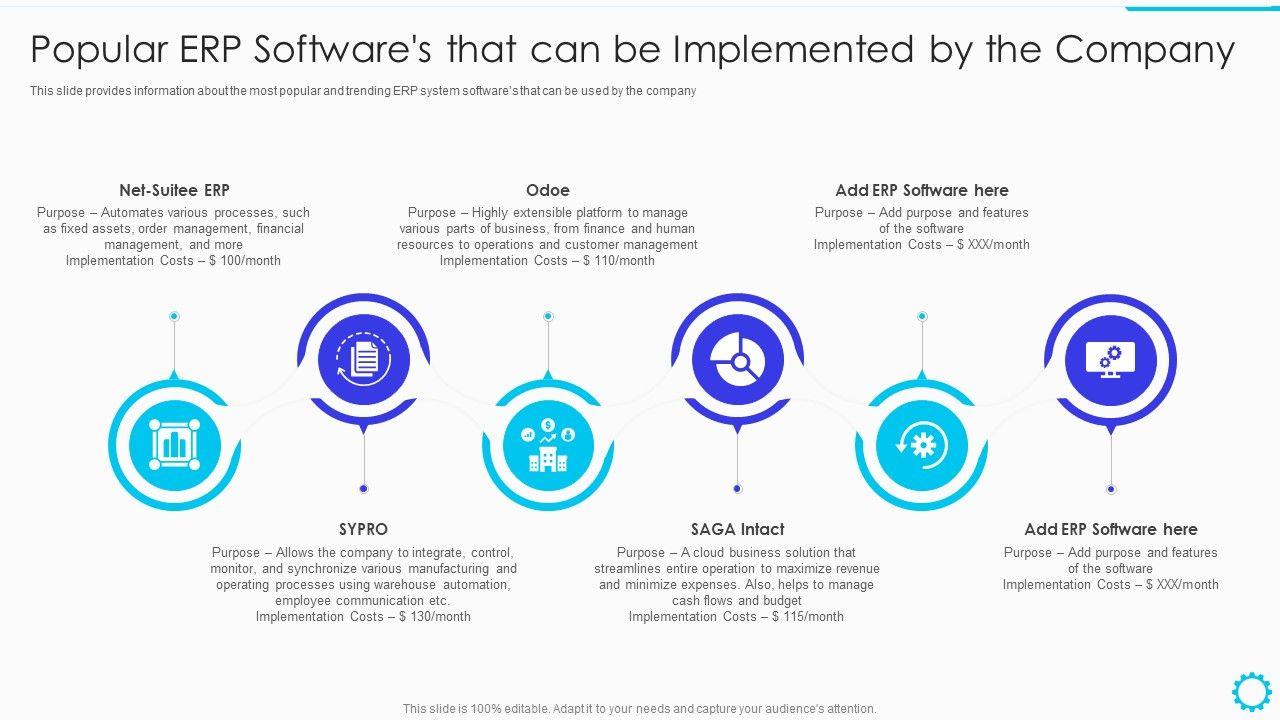 Popular ERP Software's that can be Implemented by the Company

This slide provides information about the most popular and trending ERP system software's that can be used by the company

Net-Suitee ERP
Purpose – Automates various processes, such as fixed assets, order management, financial management, and more
Implementation Costs – $ 100/month

Odoe
Purpose – Highly extensible platform to manage various parts of business, from finance and human resources to operations and customer management
Implementation Costs – $ 110/month

Add ERP Software here
Purpose – Add purpose and features of the software
Implementation Costs – $ XXX/month

SYPRO
Purpose – Allows the company to integrate, control, monitor, and synchronize various manufacturing and operating processes using warehouse automation, employee communication etc.
Implementation Costs – $ 130/month

SAGA Intact
Purpose – A cloud business solution that streamlines entire operation to maximize revenue and minimize expenses. Also, helps to manage cash flows and budget
Implementation Costs – $ 115/month

Add ERP Software here
Purpose – Add purpose and features of the software
Implementation Costs – $ XXX/month

This slide is 100% editable. Adapt it to your needs and capture your audience's attention.